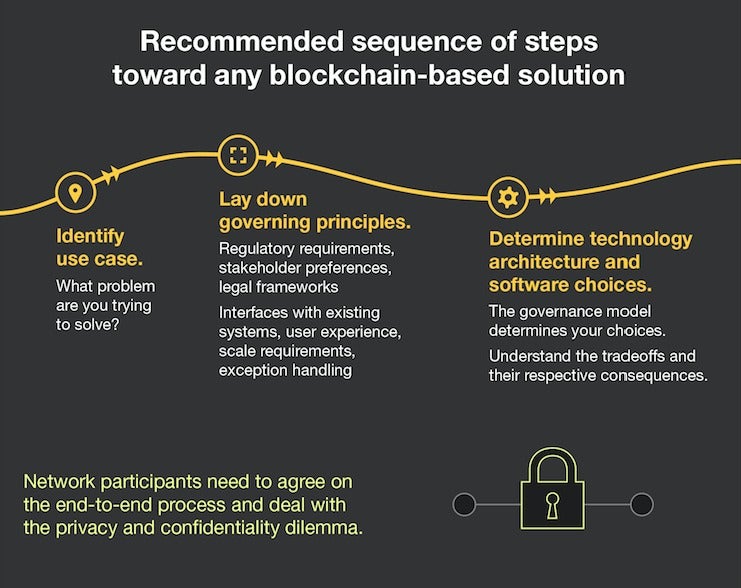 Recommended sequence of steps toward any blockchain-based solution

Identify use case.

What problem are you trying to solve?

Lay down governing principles.

Regulatory requirements, stakeholder preferences, legal frameworks

Interfaces with existing systems, user experience, scale requirements, exception handling

Determine technology architecture and software choices.

The governance model determines your choices.

Understand the tradeoffs and their respective consequences.

Network participants need to agree on the end-to-end process and deal with the privacy and confidentiality dilemma.